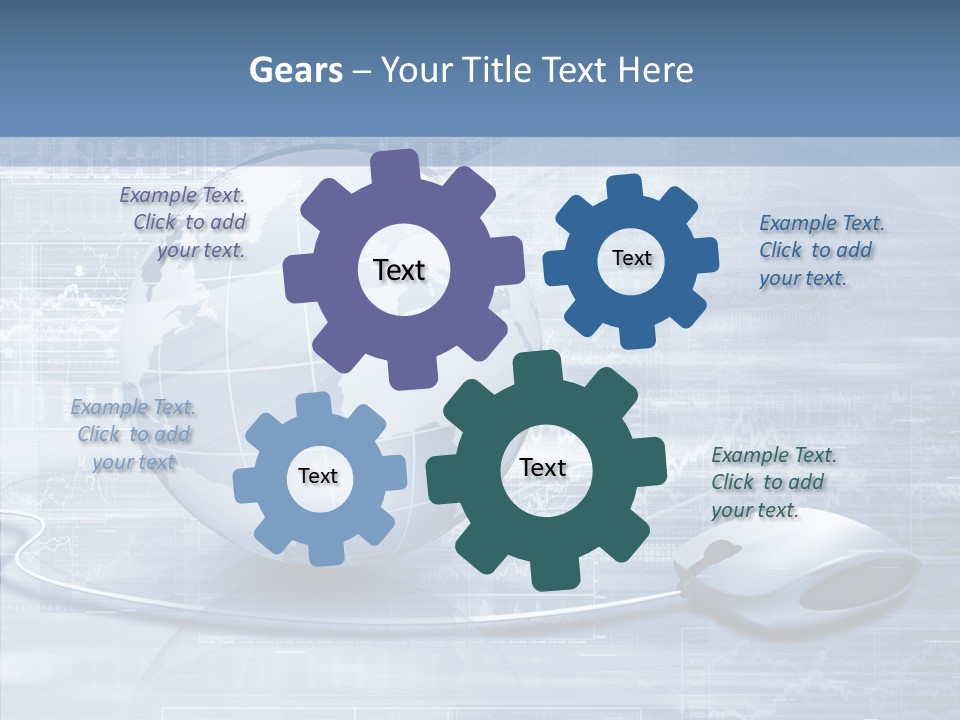 Gears – Your Title Text Here

Example Text. Click to add your text.

Text

Text

Example Text. Click to add your text.

Example Text. Click to add your text

Text

Text

Example Text. Click to add your text.